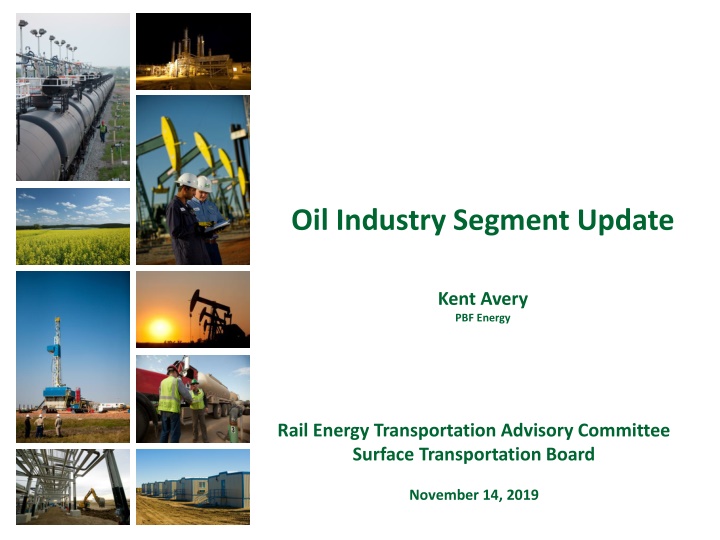 Oil Industry Segment Update

Kent Avery
PBF Energy

Rail Energy Transportation Advisory Committee
Surface Transportation Board

November 14, 2019